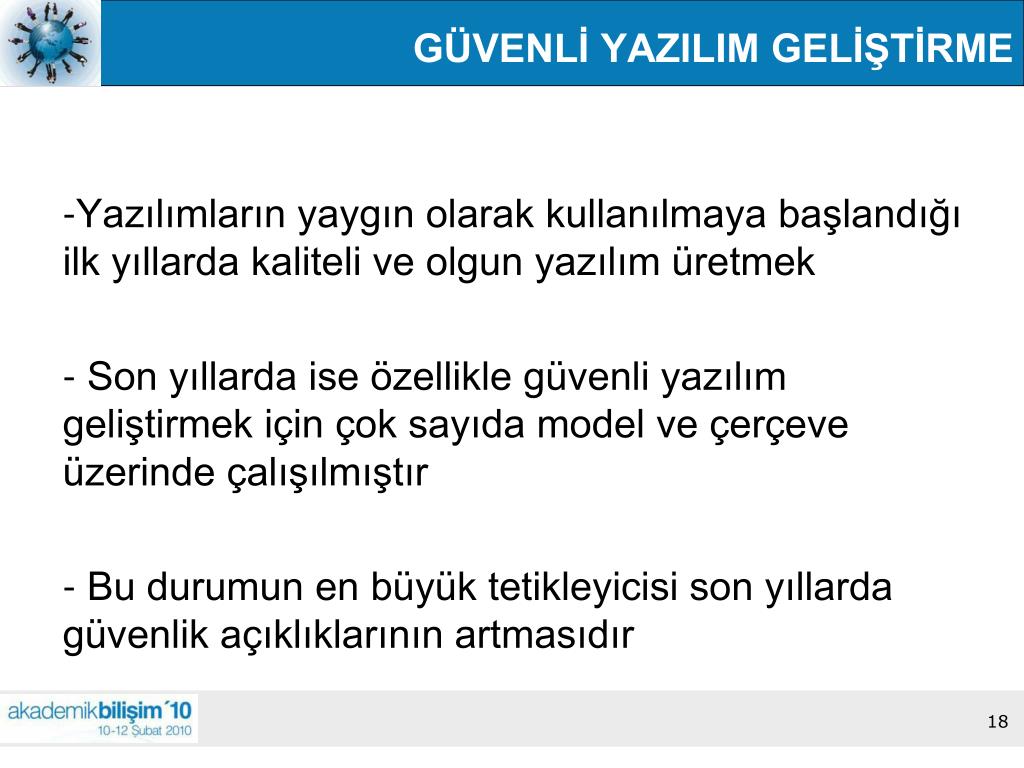 GÜVENLİ YAZILIM GELİŞTİRME

-Yazılımların yaygın olarak kullanılmaya başlandığı ilk yıllarda kaliteli ve olgun yazılım üretmek

- Son yıllarda ise özellikle güvenli yazılım geliştirmek için çok sayıda model ve çerçeve üzerinde çalışılmıştır

- Bu durumun en büyük tetikleyicisi son yıllarda güvenlik açıklıklarının artmasıdır

akademikbilişim´10
10-12 Şubat 2010

18